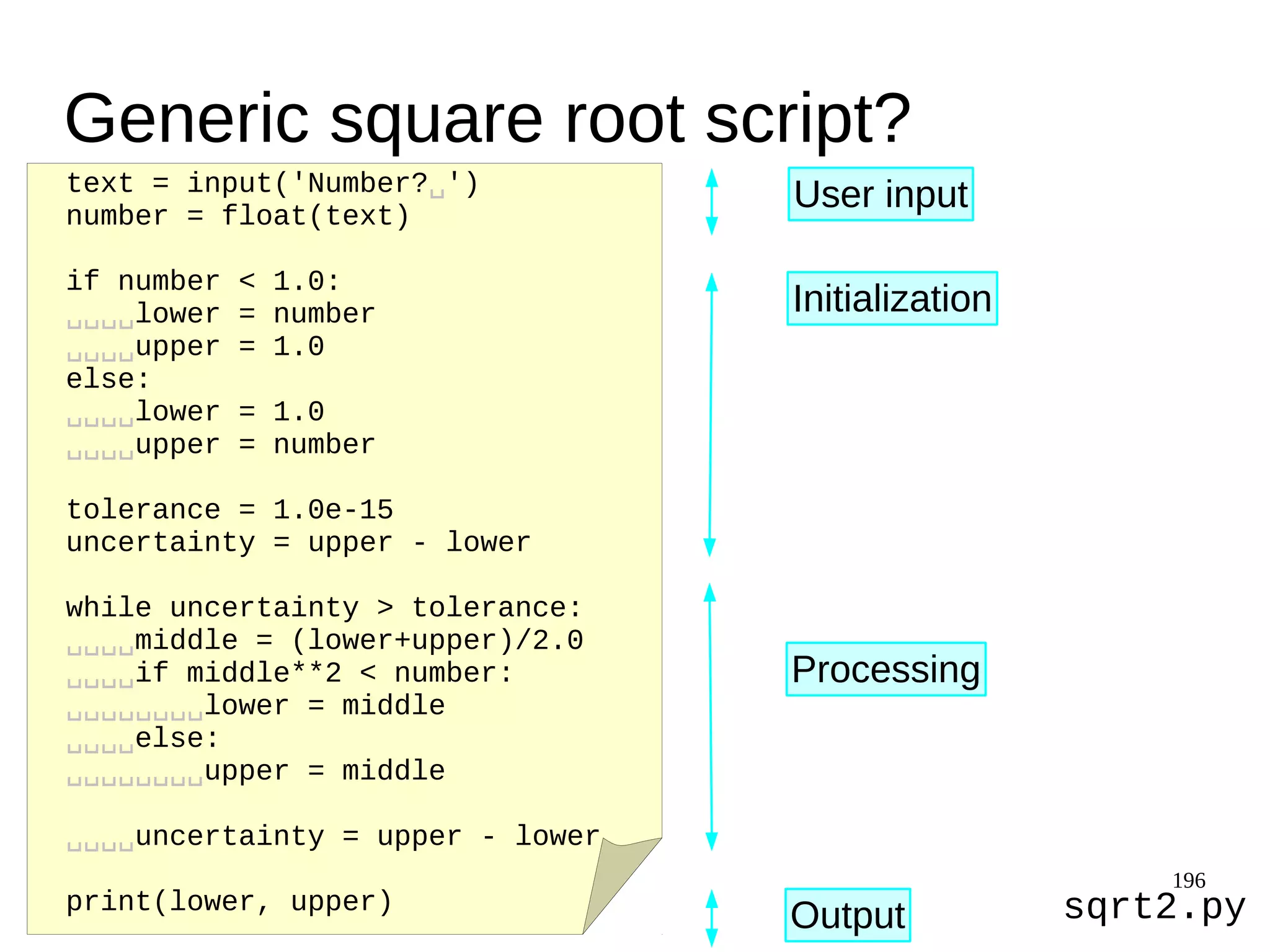 Generic square root script?

text = input('Number?␣')
number = float(text)

if number < 1.0:
␣␣␣␣lower = number
␣␣␣␣upper = 1.0
else:
␣␣␣␣lower = 1.0
␣␣␣␣upper = number

tolerance = 1.0e-15
uncertainty = upper - lower

while uncertainty > tolerance:
␣␣␣␣middle = (lower+upper)/2.0
␣␣␣␣if middle**2 < number:
␣␣␣␣␣␣␣␣lower = middle
␣␣␣␣else:
␣␣␣␣␣␣␣␣upper = middle

␣␣␣␣uncertainty = upper - lower

print(lower, upper)

User input

Initialization

Processing

Output

196

sqrt2.py